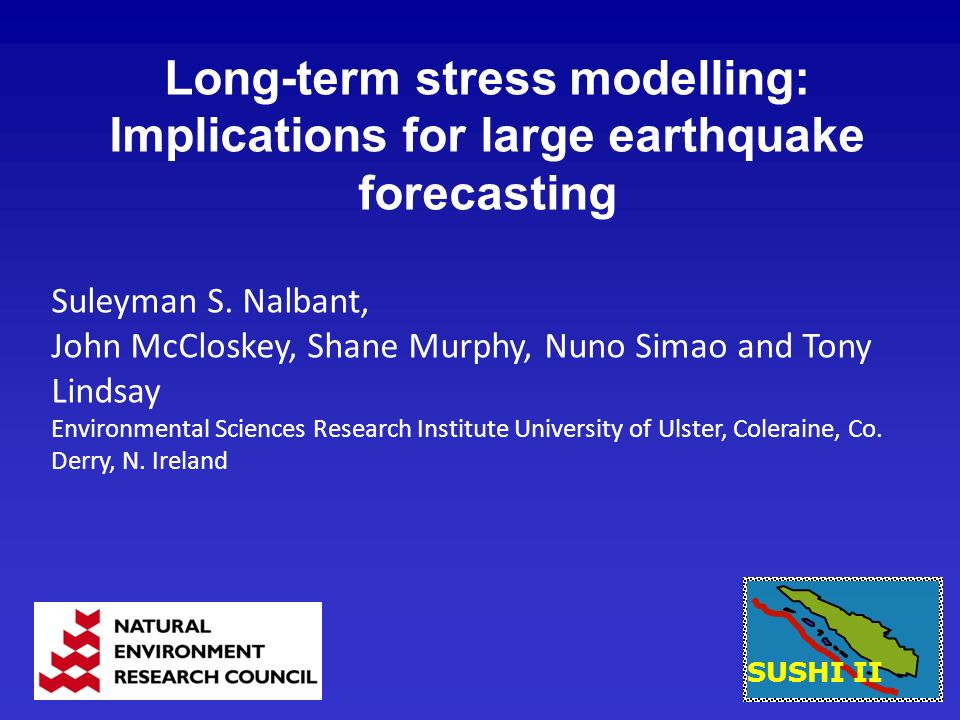 Long-term stress modelling: Implications for large earthquake forecasting

Suleyman S. Nalbant,
John McCloskey, Shane Murphy, Nuno Simao and Tony Lindsay
Environmental Sciences Research Institute University of Ulster, Coleraine, Co. Derry, N. Ireland

NATURAL ENVIRONMENT RESEARCH COUNCIL

SUSHI II